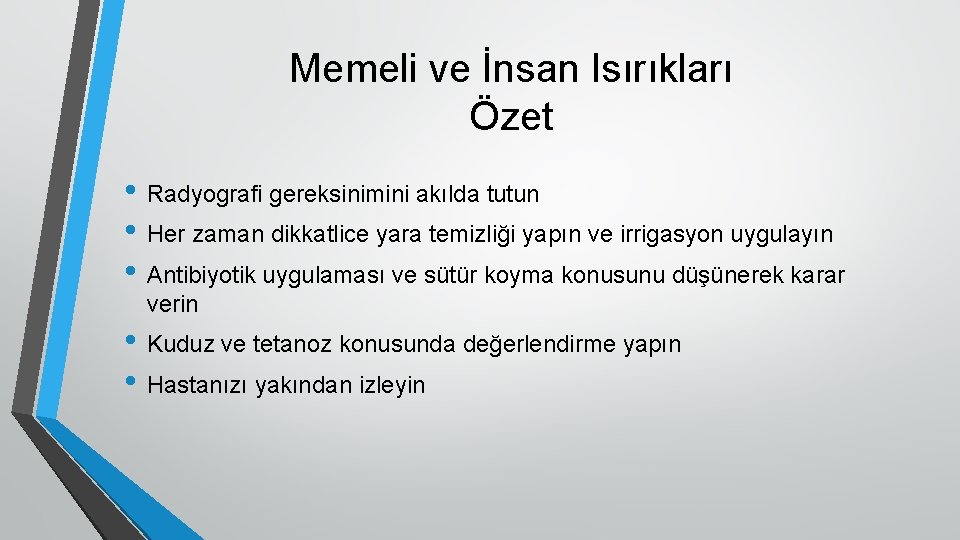 Memeli ve İnsan Isırıkları
Özet

• Radyografi gereksinimini akılda tutun
• Her zaman dikkatlice yara temizliği yapın ve irrigasyon uygulayın
• Antibiyotik uygulaması ve sütür koyma konusunu düşünerek karar verin
• Kuduz ve tetanoz konusunda değerlendirme yapın
• Hastanızı yakından izleyin